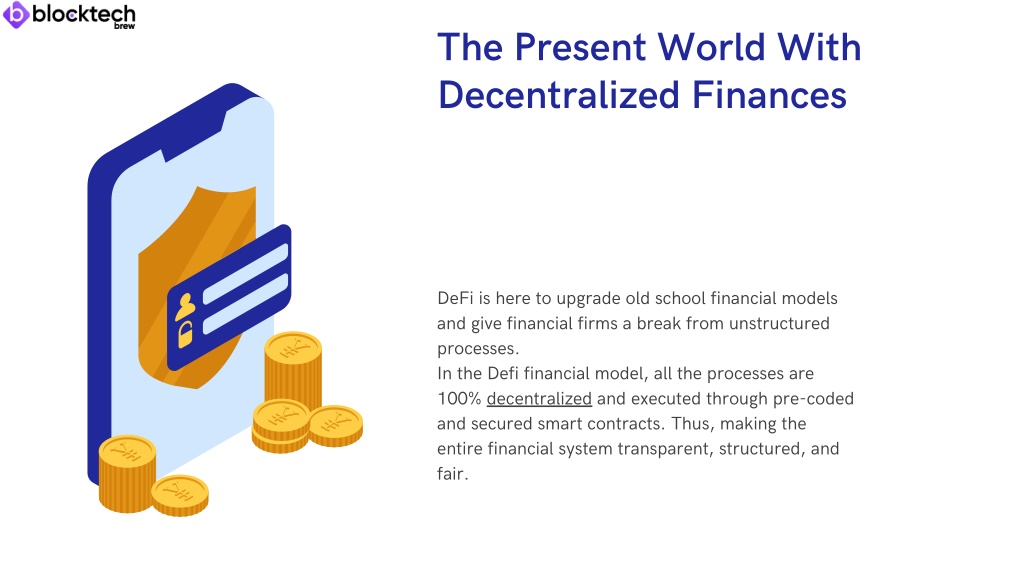 blocktech brew

The Present World With Decentralized Finances

DeFi is here to upgrade old school financial models and give financial firms a break from unstructured processes.
In the Defi financial model, all the processes are 100% decentralized and executed through pre-coded and secured smart contracts. Thus, making the entire financial system transparent, structured, and fair.